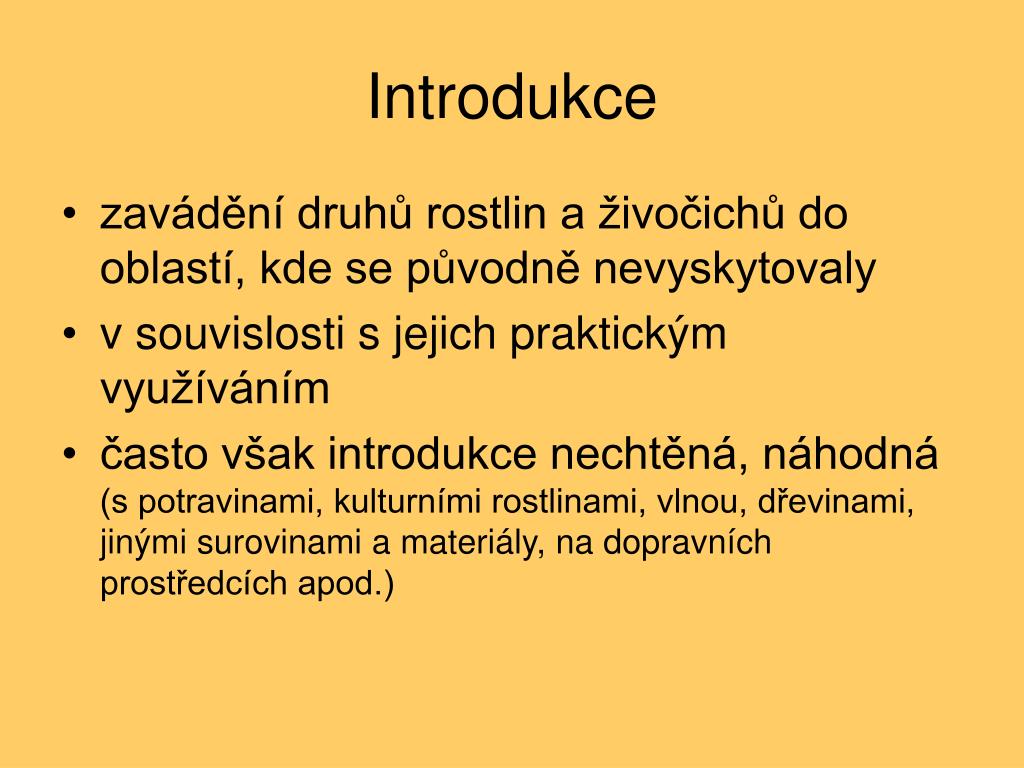 Introdukce

• zavádění druhů rostlin a živočichů do oblastí, kde se původně nevyskytovaly
• v souvislosti s jejich praktickým využíváním
• často však introdukce nechtěná, náhodná (s potravinami, kulturními rostlinami, vlnou, dřevinami, jinými surovinami a materiály, na dopravních prostředcích apod.)